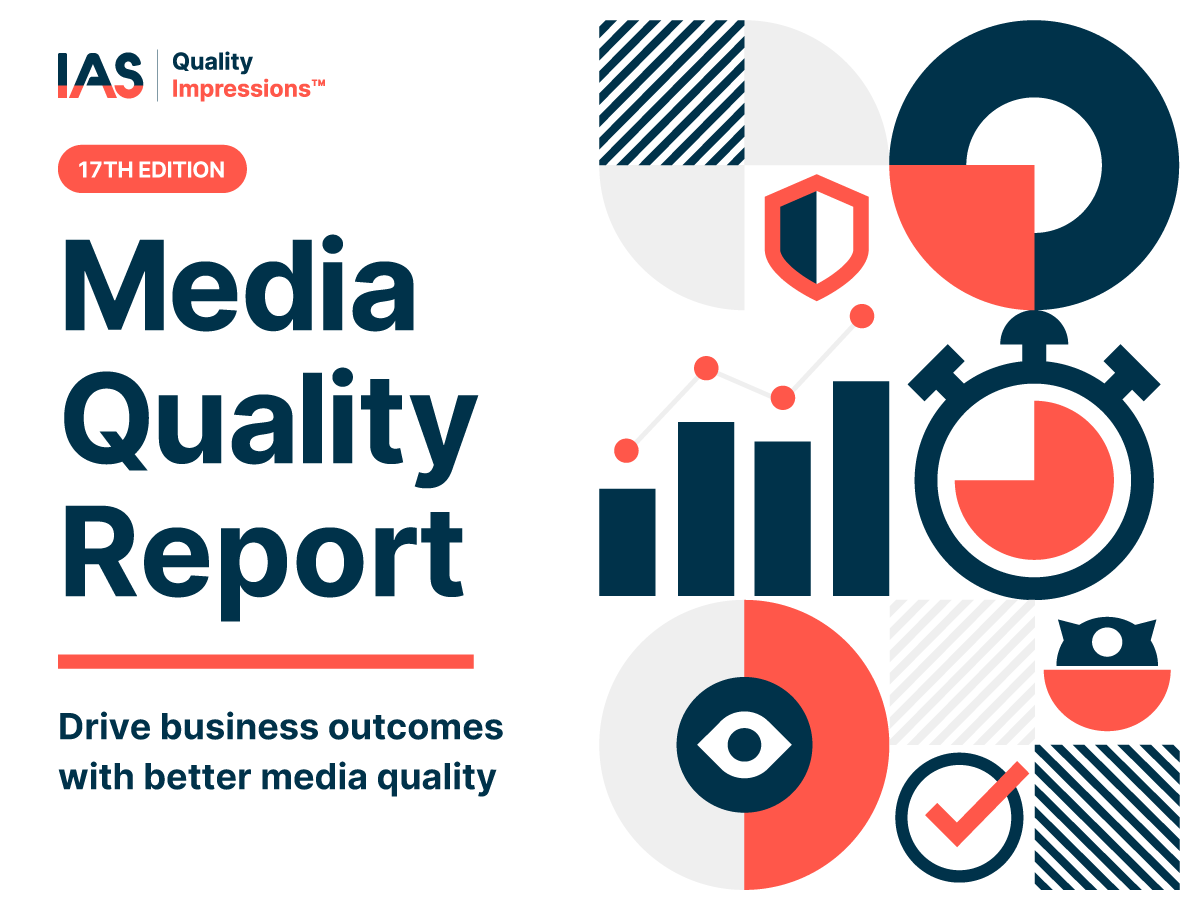 IAS Quality Impressions™

17TH EDITION

Media Quality Report

Drive business outcomes with better media quality